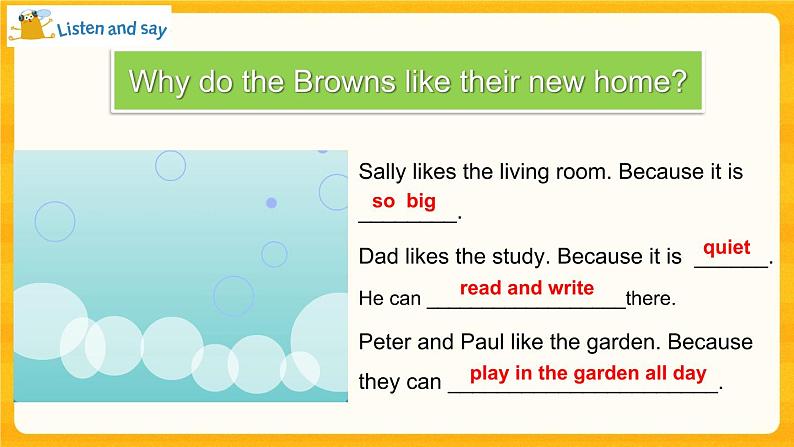 Listen and say

Why do the Browns like their new home?

Sally likes the living room. Because it is so big.

Dad likes the study. Because it is quiet. He can read and write there.

Peter and Paul like the garden. Because they can play in the garden all day.